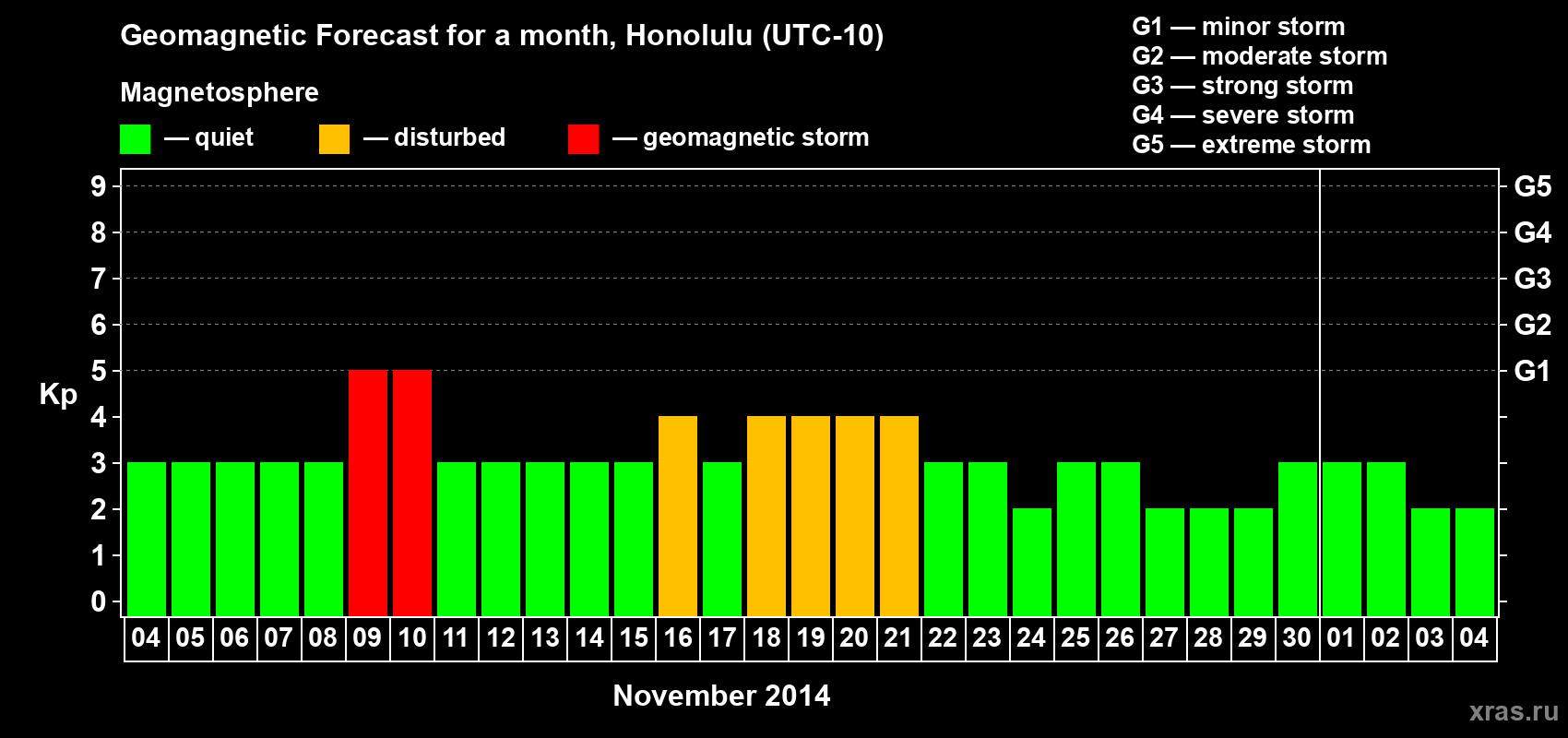 Geomagnetic Forecast for a month, Honolulu (UTC-10)

Magnetosphere

— quiet — disturbed — geomagnetic storm

G1 — minor storm
G2 — moderate storm
G3 — strong storm
G4 — severe storm
G5 — extreme storm

Kp

9 8 7 6 5 4 3 2 1 0

G5 G4 G3 G2 G1

04 05 06 07 08 09 10 11 12 13 14 15 16 17 18 19 20 21 22 23 24 25 26 27 28 29 30 01 02 03 04

November 2014

xras.ru